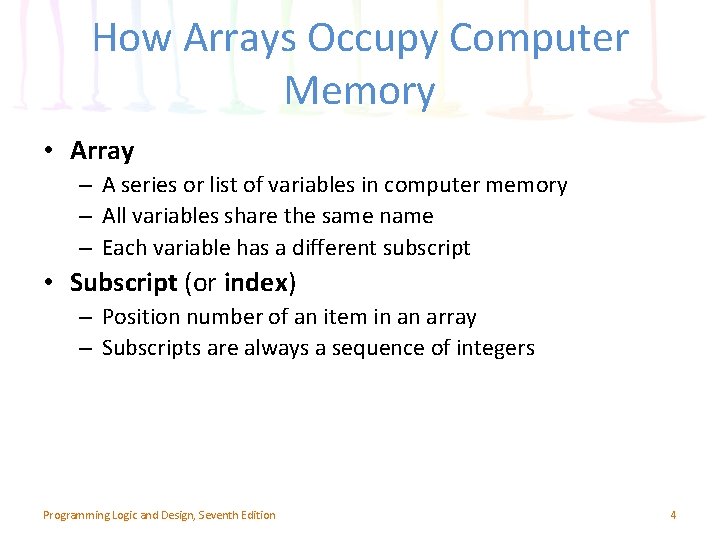 How Arrays Occupy Computer Memory

• Array
– A series or list of variables in computer memory
– All variables share the same name
– Each variable has a different subscript
• Subscript (or index)
– Position number of an item in an array
– Subscripts are always a sequence of integers

Programming Logic and Design, Seventh Edition

4